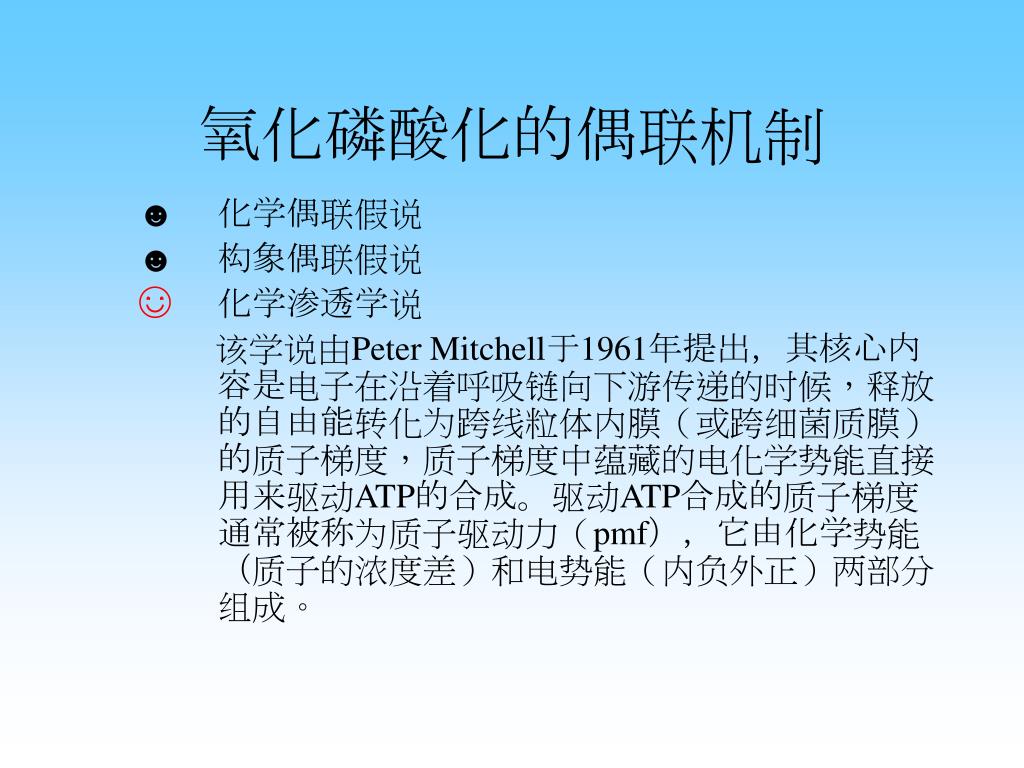 氧化磷酸化的偶联机制

☻ 化学偶联假说

☻ 构象偶联假说

☺ 化学渗透学说

该学说由Peter Mitchell于1961年提出，其核心内容是电子在沿着呼吸链向下游传递的时候，释放的自由能转化为跨线粒体内膜（或跨细菌质膜）的质子梯度，质子梯度中蕴藏的电化学势能直接用来驱动ATP的合成。驱动ATP合成的质子梯度通常被称为质子驱动力（pmf），它由化学势能（质子的浓度差）和电势能（内负外正）两部分组成。